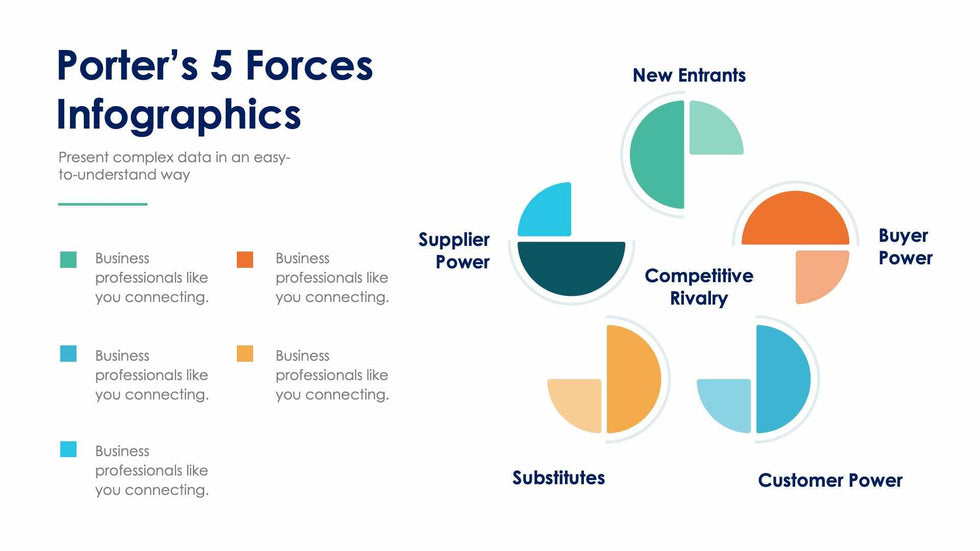 Porter's 5 Forces Infographics

Present complex data in an easy-to-understand way

Business professionals like you connecting.

Business professionals like you connecting.

Business professionals like you connecting.

Business professionals like you connecting.

Business professionals like you connecting.

New Entrants

Supplier Power

Buyer Power

Competitive Rivalry

Substitutes

Customer Power